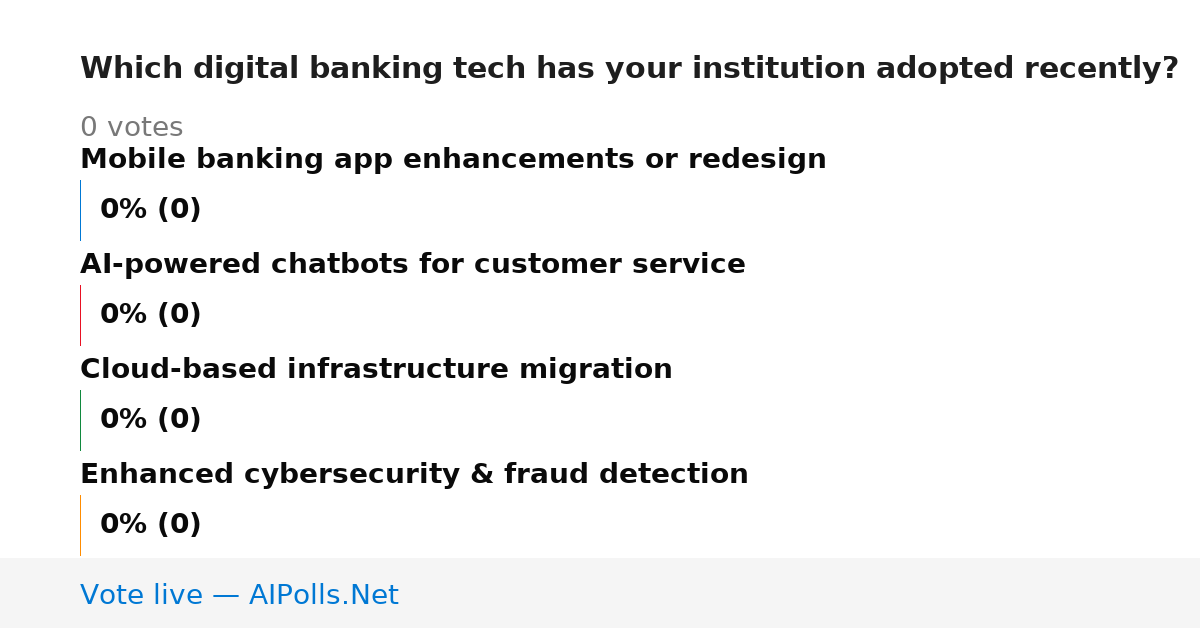 Which digital banking tech has your institution adopted recently?

0 votes

Mobile banking app enhancements or redesign

0% (0)

AI-powered chatbots for customer service

0% (0)

Cloud-based infrastructure migration

0% (0)

Enhanced cybersecurity & fraud detection

0% (0)

Vote live — AIPolls.Net